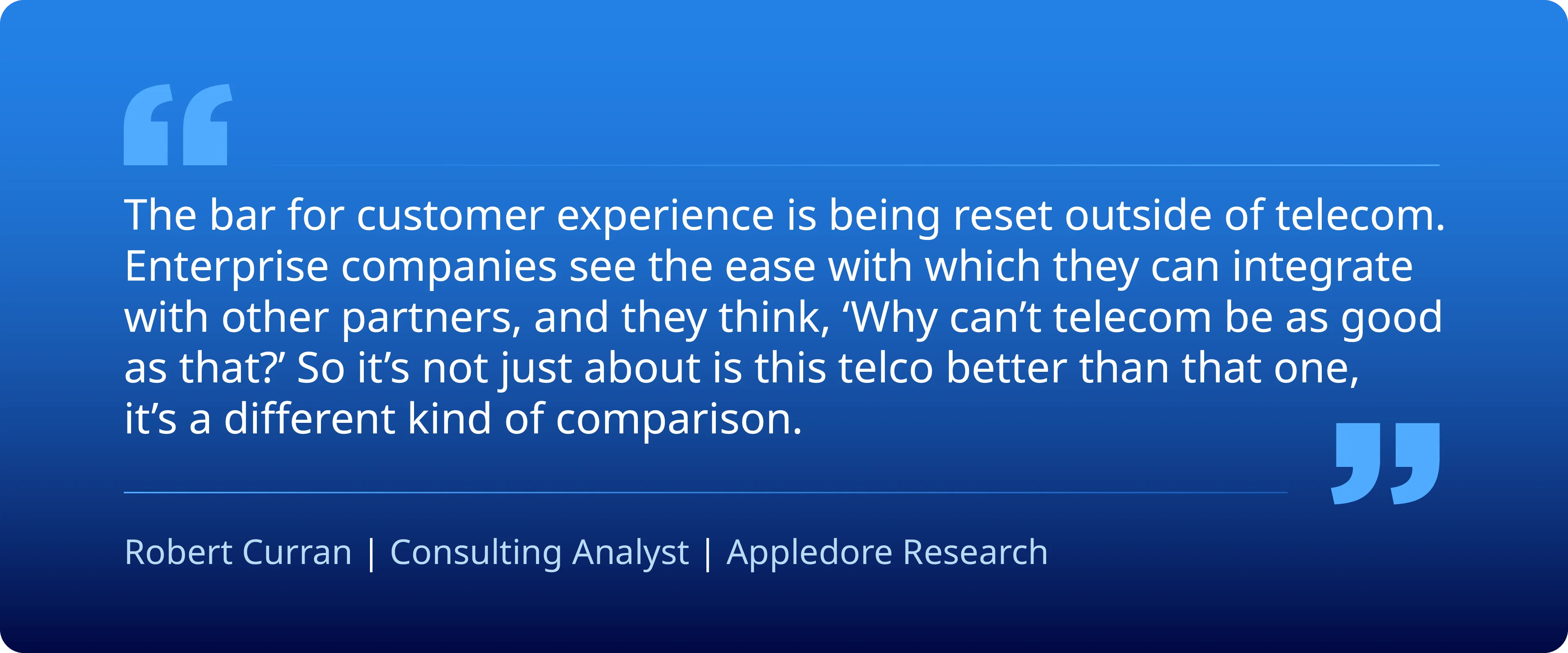 “

The bar for customer experience is being reset outside of telecom. Enterprise companies see the ease with which they can integrate with other partners, and they think, ‘Why can’t telecom be as good as that?’ So it’s not just about is this telco better than that one, it’s a different kind of comparison.

”

Robert Curran | Consulting Analyst | Appledore Research